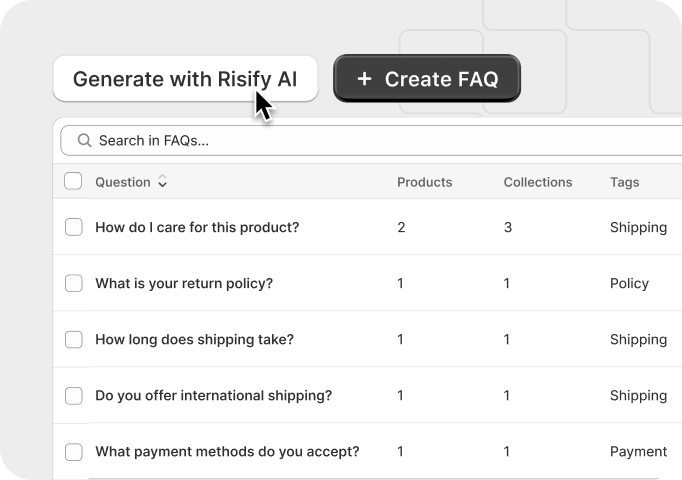 Generate with Risify AI

+ Create FAQ

Search in FAQs...

| Question | Products | Collections | Tags |
|---|---|---|---|
| How do I care for this product? | 2 | 3 | Shipping |
| What is your return policy? | 1 | 1 | Policy |
| How long does shipping take? | 1 | 1 | Shipping |
| Do you offer international shipping? | 1 | 1 | Shipping |
| What payment methods do you accept? | 1 | 1 | Payment |